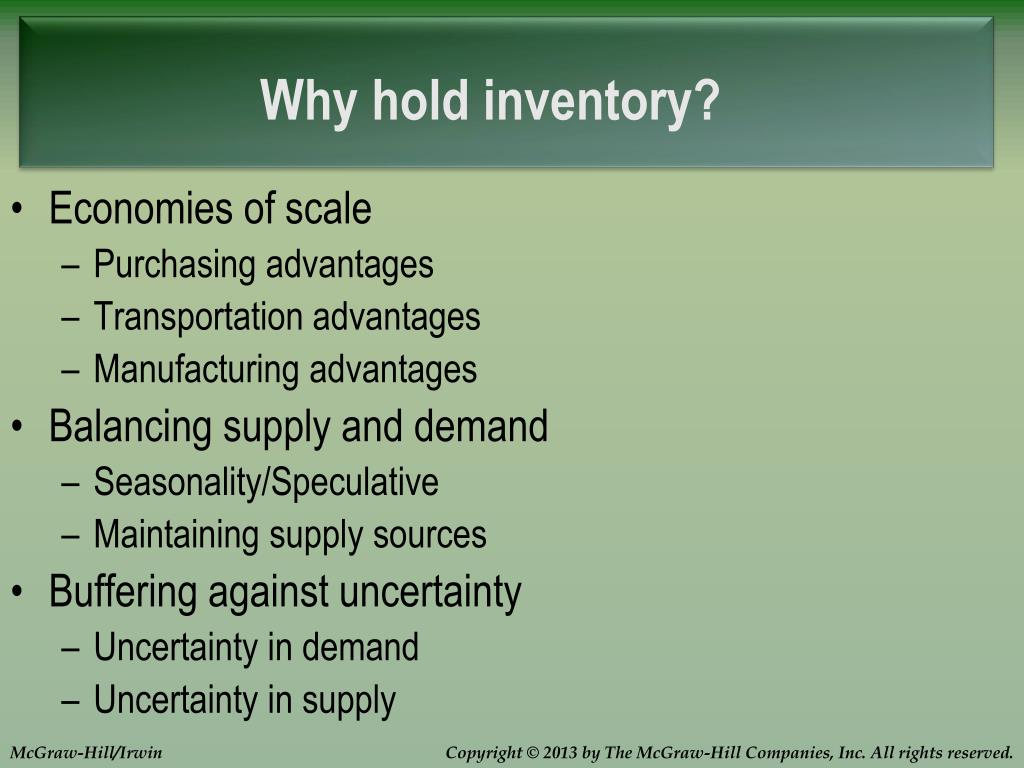 Why hold inventory?

• Economies of scale
  – Purchasing advantages
  – Transportation advantages
  – Manufacturing advantages
• Balancing supply and demand
  – Seasonality/Speculative
  – Maintaining supply sources
• Buffering against uncertainty
  – Uncertainty in demand
  – Uncertainty in supply

McGraw-Hill/Irwin

Copyright © 2013 by The McGraw-Hill Companies, Inc. All rights reserved.